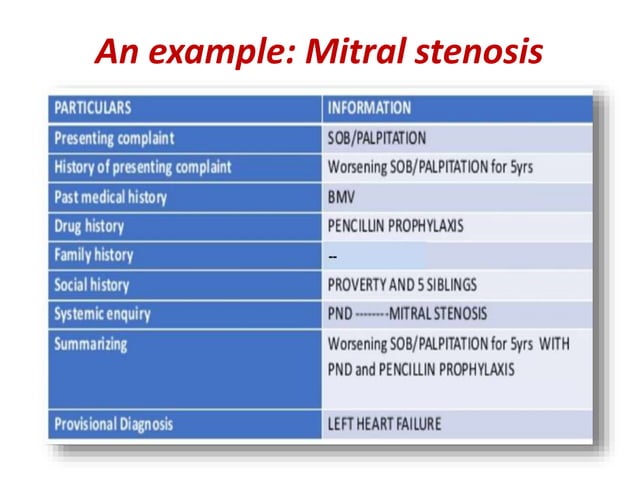 An example: Mitral stenosis

| PARTICULARS | INFORMATION |
|---|---|
| Presenting complaint | SOB/PALPITATION |
| History of presenting complaint | Worsening SOB/PALPITATION for 5yrs |
| Past medical history | BMV |
| Drug history | PENCILLIN PROPHYLAXIS |
| Family history | -- |
| Social history | PROVERTY AND 5 SIBLINGS |
| Systemic enquiry | PND --------MITRAL STENOSIS |
| Summarizing | Worsening SOB/PALPITATION for 5yrs WITH PND and PENCILLIN PROPHYLAXIS |
| Provisional Diagnosis | LEFT HEART FAILURE |